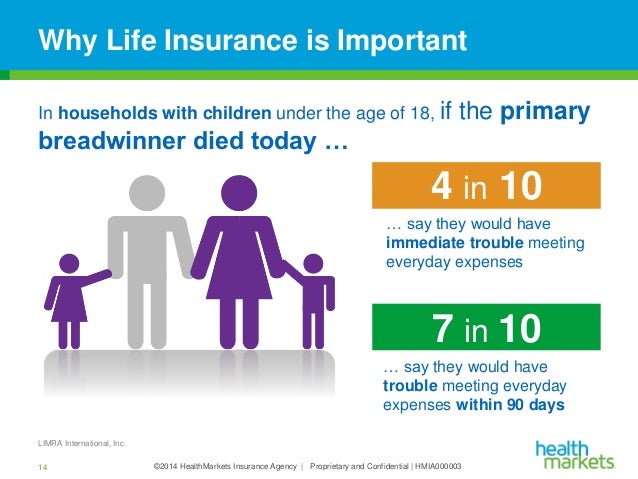 Why Life Insurance is Important

In households with children under the age of 18, if the primary breadwinner died today …

4 in 10

… say they would have immediate trouble meeting everyday expenses

7 in 10

… say they would have trouble meeting everyday expenses within 90 days

LIMRA International, Inc.

14

©2014 HealthMarkets Insurance Agency | Proprietary and Confidential | HMIA000003

health markets